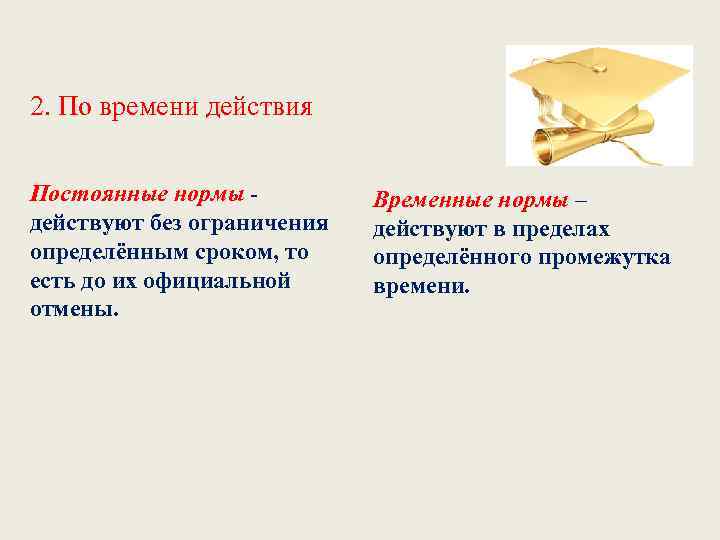 2. По времени действия

Постоянные нормы - действуют без ограничения определённым сроком, то есть до их официальной отмены.

Временные нормы – действуют в пределах определённого промежутка времени.